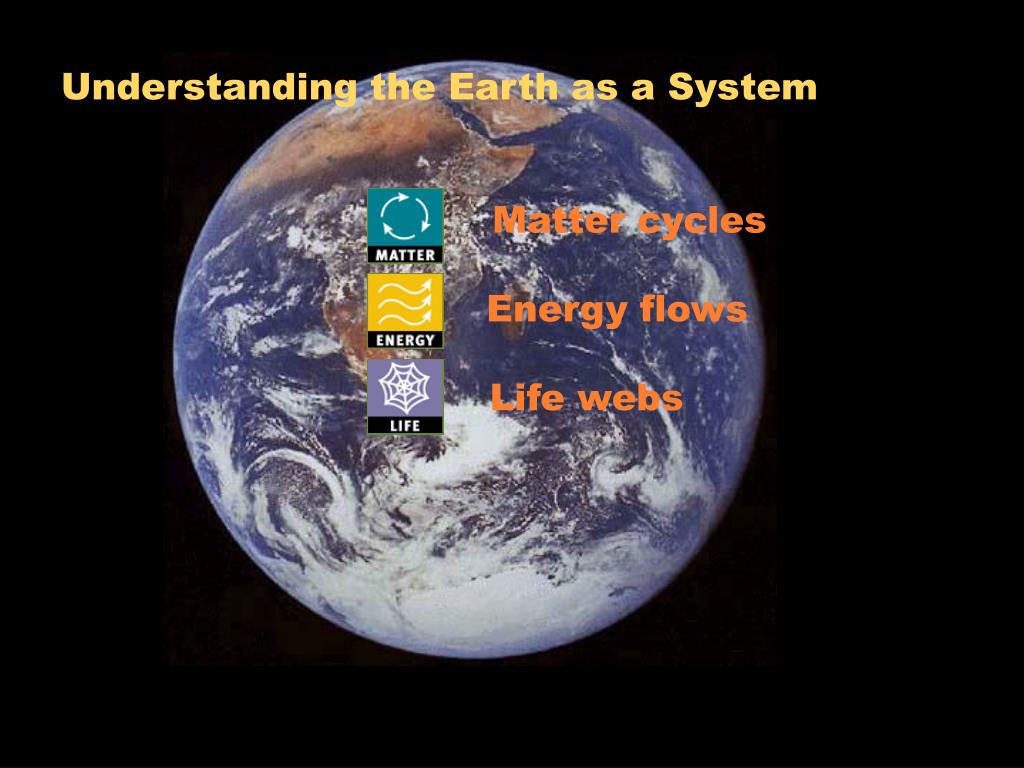 Understanding the Earth as a System

MATTER

Matter cycles

ENERGY

Energy flows

LIFE

Life webs